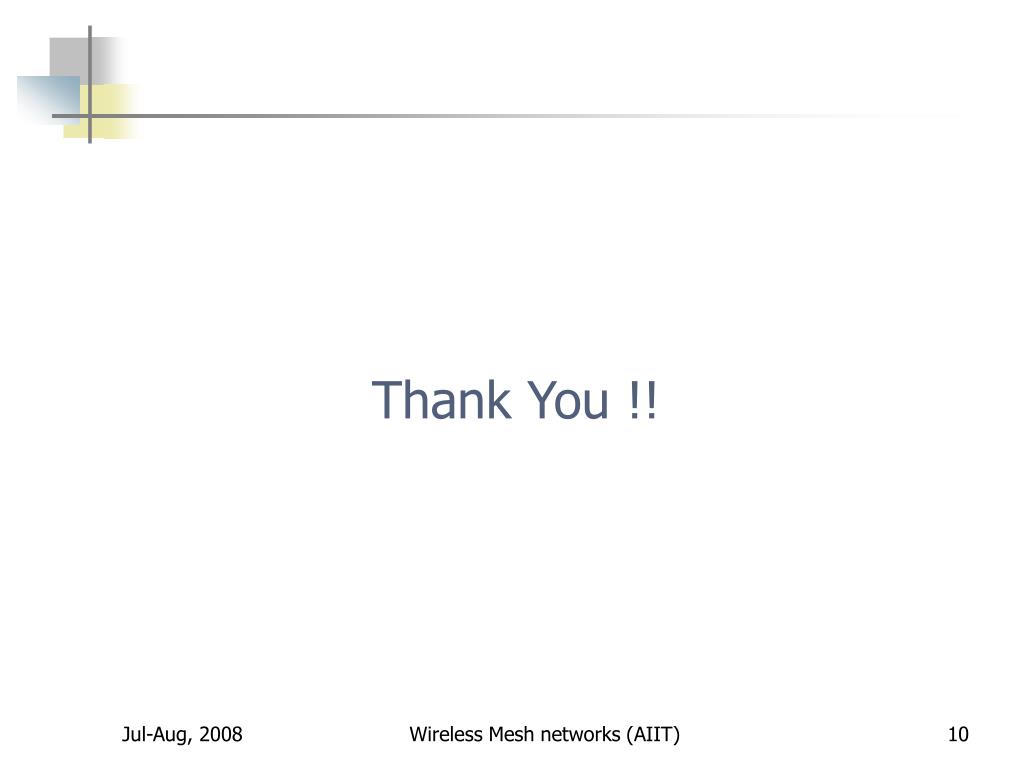 Thank You !!

Jul-Aug, 2008

Wireless Mesh networks (AIIT)

10